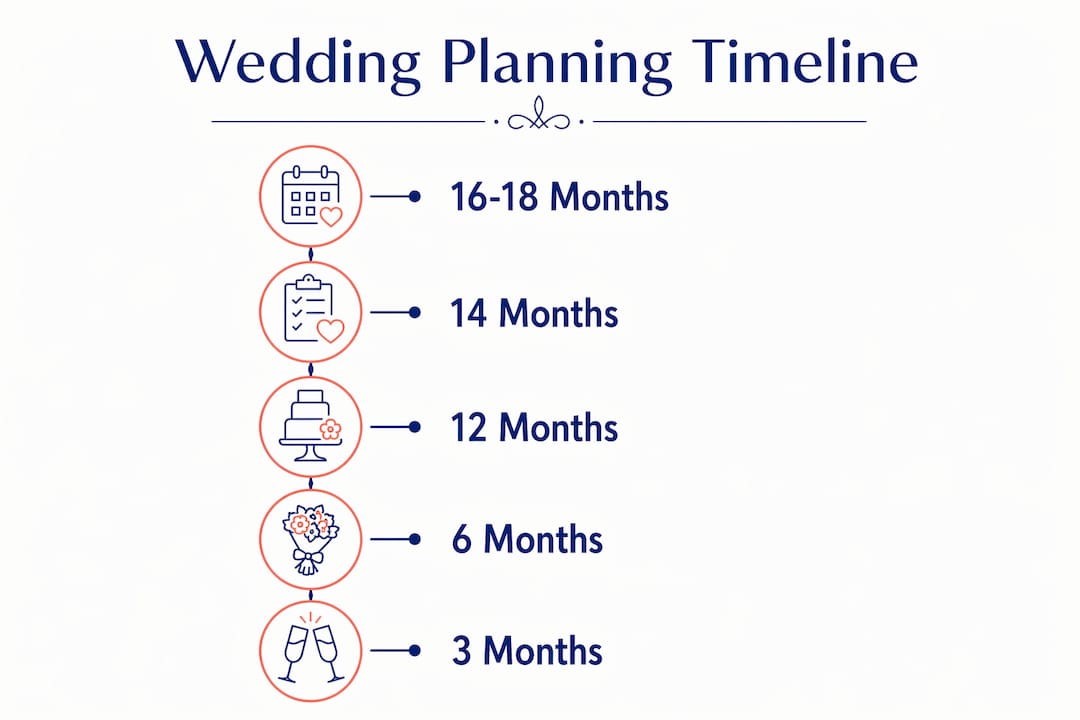 Wedding Planning Timeline

16-18 Months

14 Months

12 Months

6 Months

3 Months